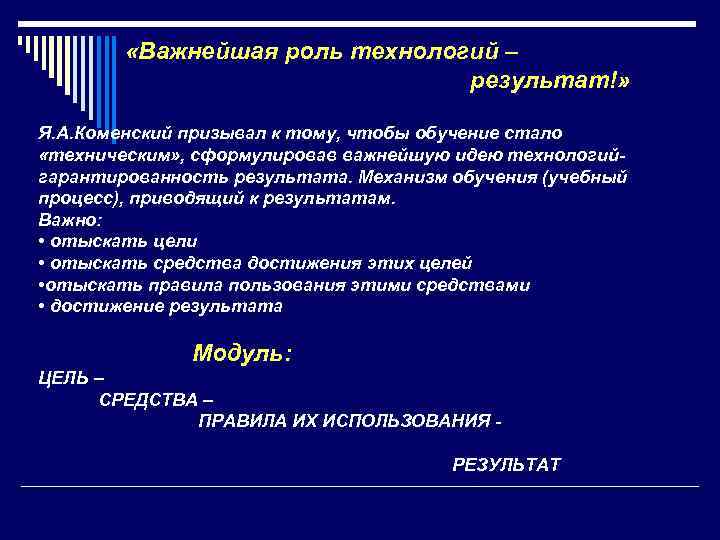 «Важнейшая роль технологий – результат!»

Я.А.Коменский призывал к тому, чтобы обучение стало «техническим», сформулировав важнейшую идею технологий-гарантированность результата. Механизм обучения (учебный процесс), приводящий к результатам.
Важно:
• отыскать цели
• отыскать средства достижения этих целей
•отыскать правила пользования этими средствами
• достижение результата

Модуль:

ЦЕЛЬ –
СРЕДСТВА –
ПРАВИЛА ИХ ИСПОЛЬЗОВАНИЯ -
РЕЗУЛЬТАТ